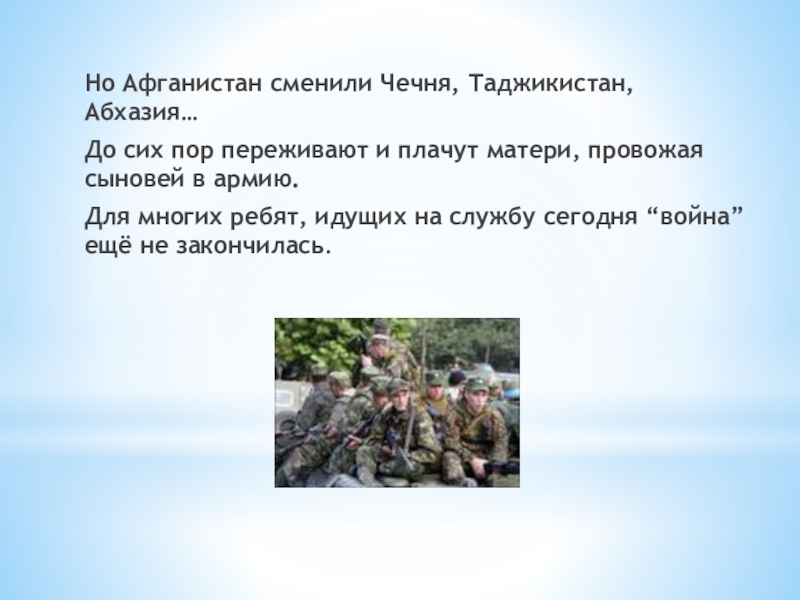 Но Афганистан сменили Чечня, Таджикистан, Абхазия…

До сих пор переживают и плачут матери, провожая сыновей в армию.

Для многих ребят, идущих на службу сегодня “война” ещё не закончилась.